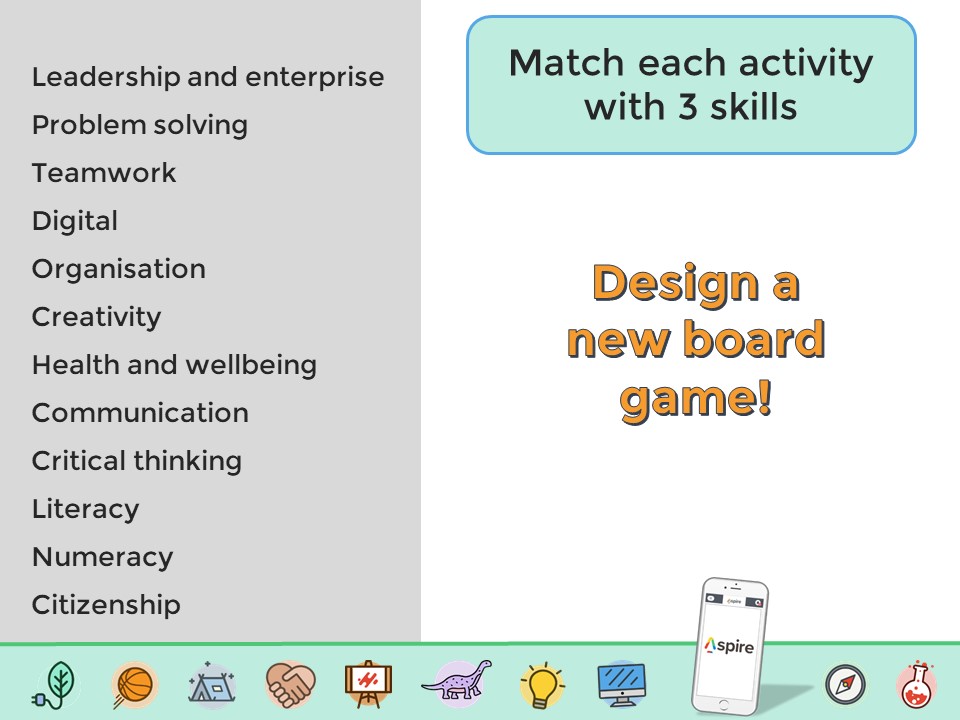 Leadership and enterprise
Problem solving
Teamwork
Digital
Organisation
Creativity
Health and wellbeing
Communication
Critical thinking
Literacy
Numeracy
Citizenship

Match each activity with 3 skills

Design a new board game!

Aspire

Aspire